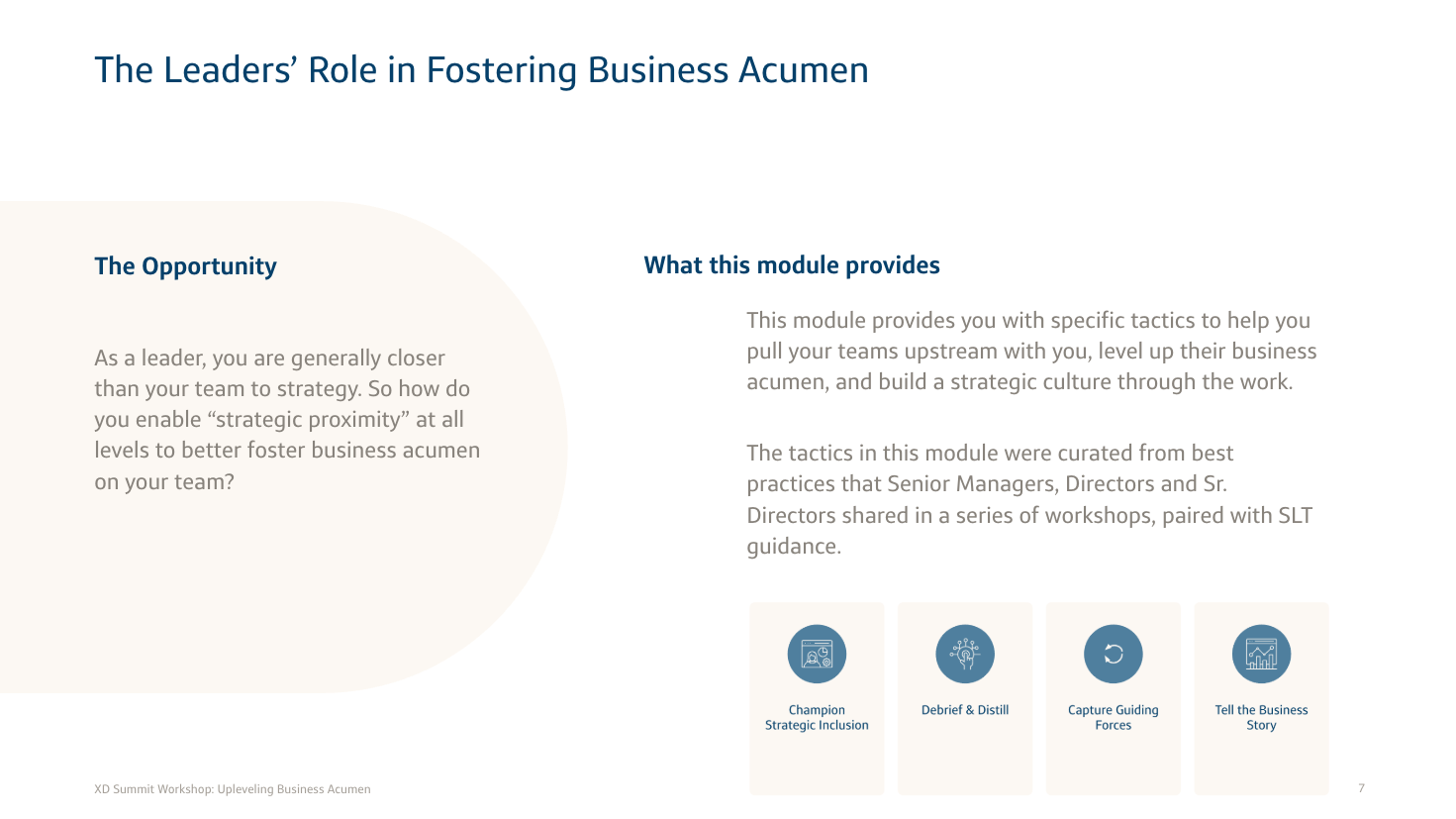 The Leaders’ Role in Fostering Business Acumen

The Opportunity

As a leader, you are generally closer than your team to strategy. So how do you enable “strategic proximity” at all levels to better foster business acumen on your team?

What this module provides

This module provides you with specific tactics to help you pull your teams upstream with you, level up their business acumen, and build a strategic culture through the work.

The tactics in this module were curated from best practices that Senior Managers, Directors and Sr. Directors shared in a series of workshops, paired with SLT guidance.

Champion Strategic Inclusion

Debrief & Distill

Capture Guiding Forces

Tell the Business Story

XD Summit Workshop: Upleveling Business Acumen

7